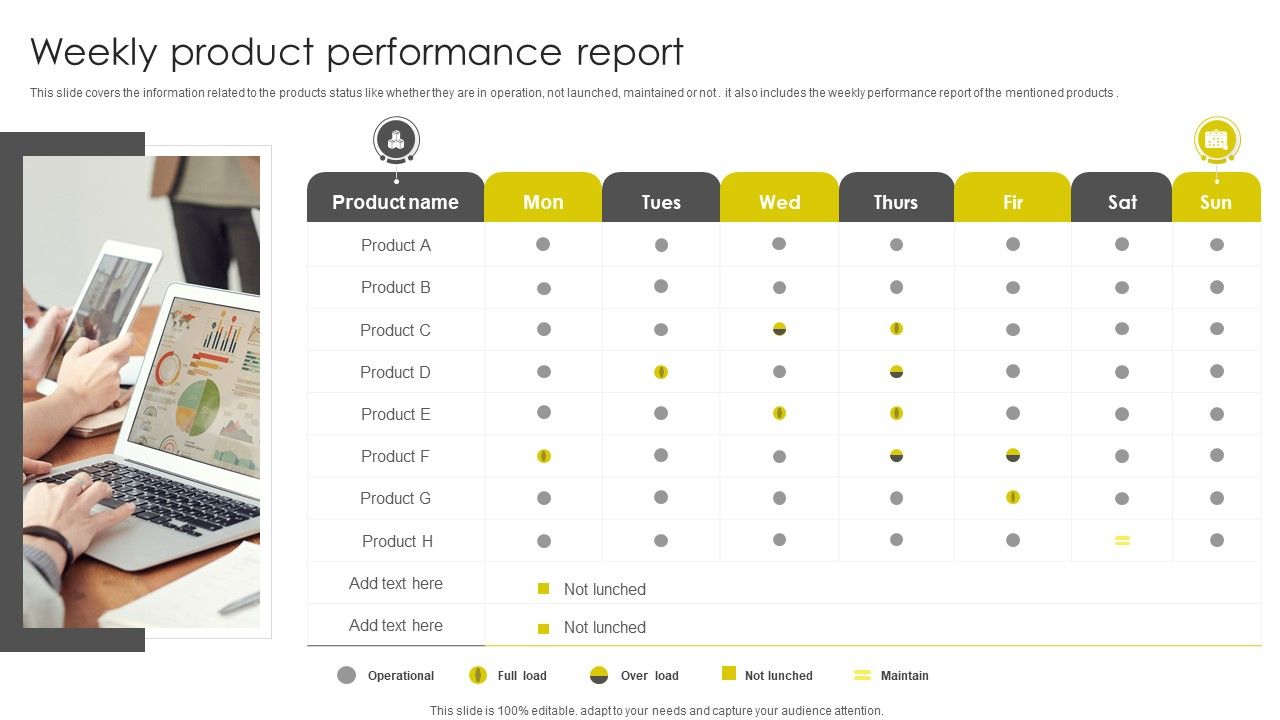 Weekly product performance report

This slide covers the information related to the products status like whether they are in operation, not launched, maintained or not . it also includes the weekly performance report of the mentioned products .

| Product name | Mon | Tues | Wed | Thurs | Fir | Sat | Sun |
|---|---|---|---|---|---|---|---|
| Product A | | | | | | | |
| Product B | | | | | | | |
| Product C | | | | | | | |
| Product D | | | | | | | |
| Product E | | | | | | | |
| Product F | | | | | | | |
| Product G | | | | | | | |
| Product H | | | | | | | |
| Add text here | Not lunched | | | | | | |
| Add text here | Not lunched | | | | | | |

Operational Full load Over load Not lunched Maintain

This slide is 100% editable. adapt to your needs and capture your audience attention.